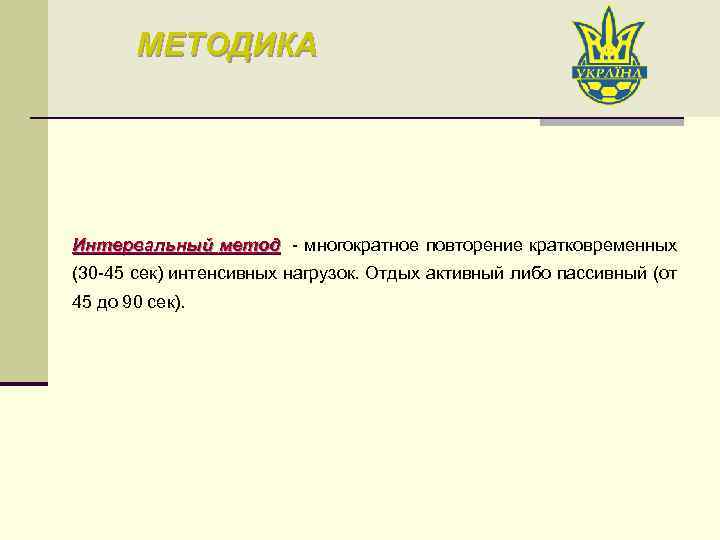 МЕТОДИКА

УКРАЇНА

Интервальный метод - многократное повторение кратковременных (30-45 сек) интенсивных нагрузок. Отдых активный либо пассивный (от 45 до 90 сек).